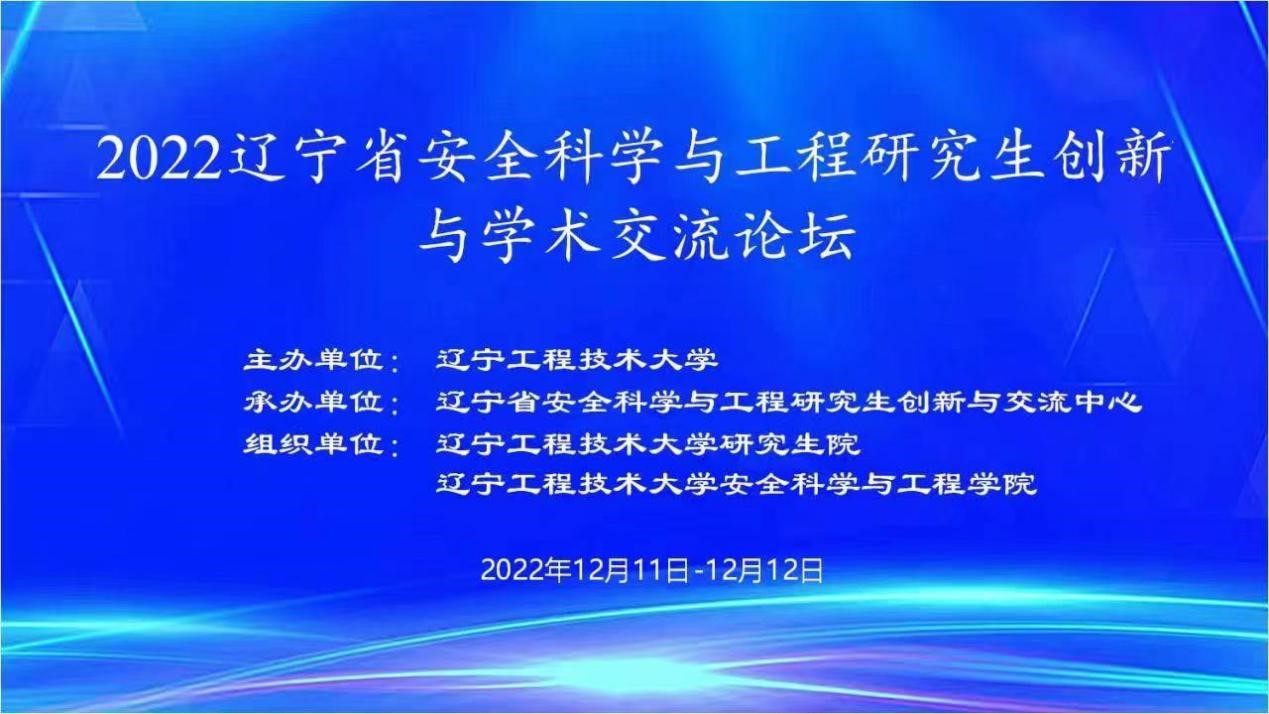 2022辽宁省安全科学与工程研究生创新与学术交流论坛

主办单位： 辽宁工程技术大学
承办单位： 辽宁省安全科学与工程研究生创新与交流中心
组织单位： 辽宁工程技术大学研究生院
辽宁工程技术大学安全科学与工程学院

2022年12月11日-12月12日